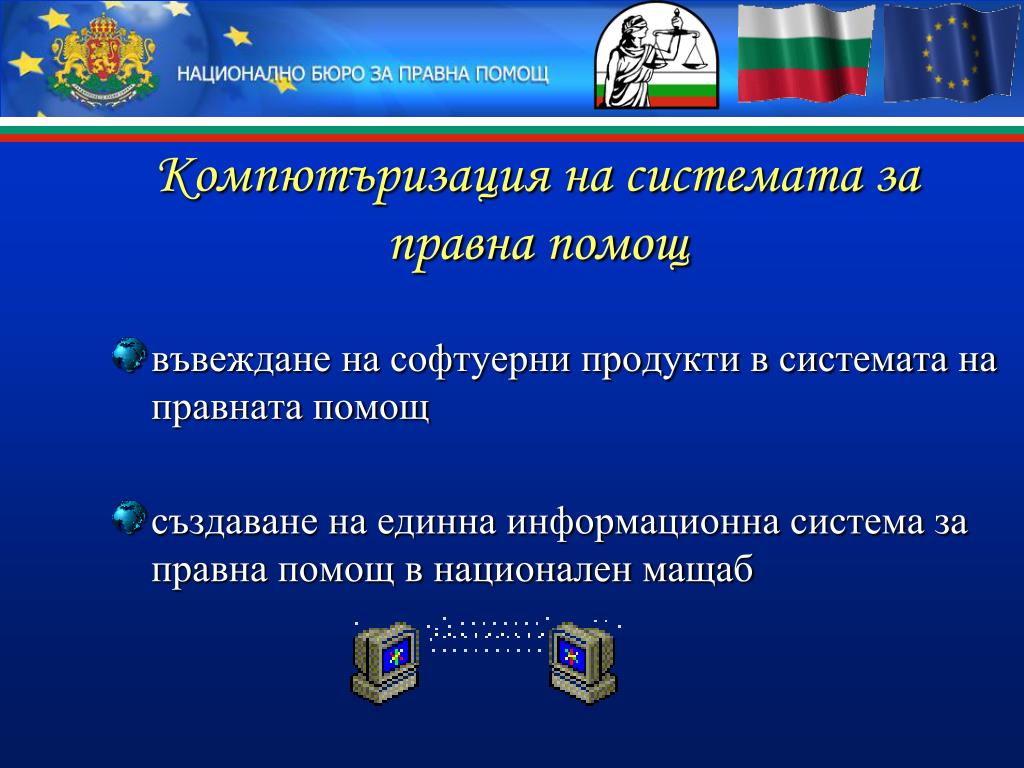 НАЦИОНАЛНО БЮРО ЗА ПРАВНА ПОМОЩ

Компютъризация на системата за правна помощ

въвеждане на софтуерни продукти в системата на правната помощ

създаване на единна информационна система за правна помощ в национален мащаб